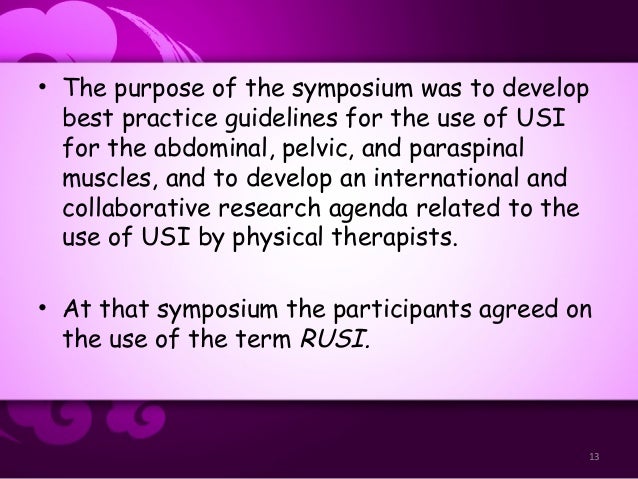 • The purpose of the symposium was to develop best practice guidelines for the use of USI for the abdominal, pelvic, and paraspinal muscles, and to develop an international and collaborative research agenda related to the use of USI by physical therapists.

• At that symposium the participants agreed on the use of the term RUSI.

13